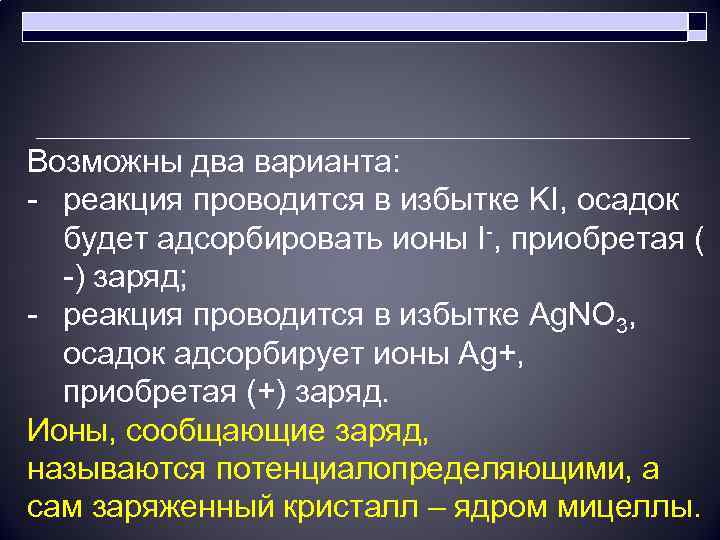 Возможны два варианта:
- реакция проводится в избытке KI, осадок будет адсорбировать ионы $I^-$, приобретая ( -) заряд;
- реакция проводится в избытке $AgNO_3$, осадок адсорбирует ионы Ag+, приобретая (+) заряд.

Ионы, сообщающие заряд, называются потенциалопределяющими, а сам заряженный кристалл – ядром мицеллы.